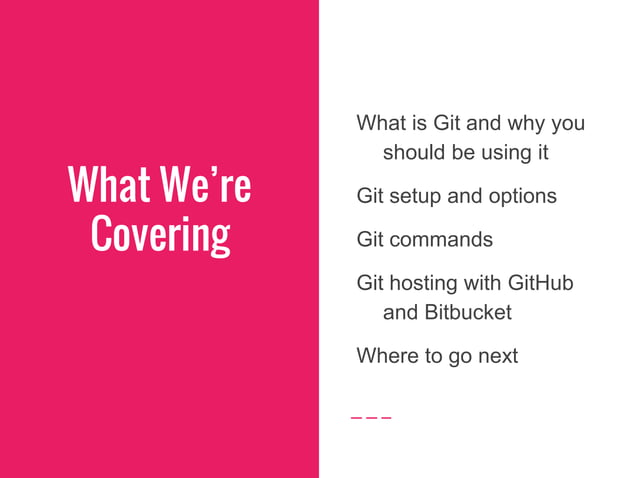 What We're Covering

What is Git and why you should be using it

Git setup and options

Git commands

Git hosting with GitHub and Bitbucket

Where to go next